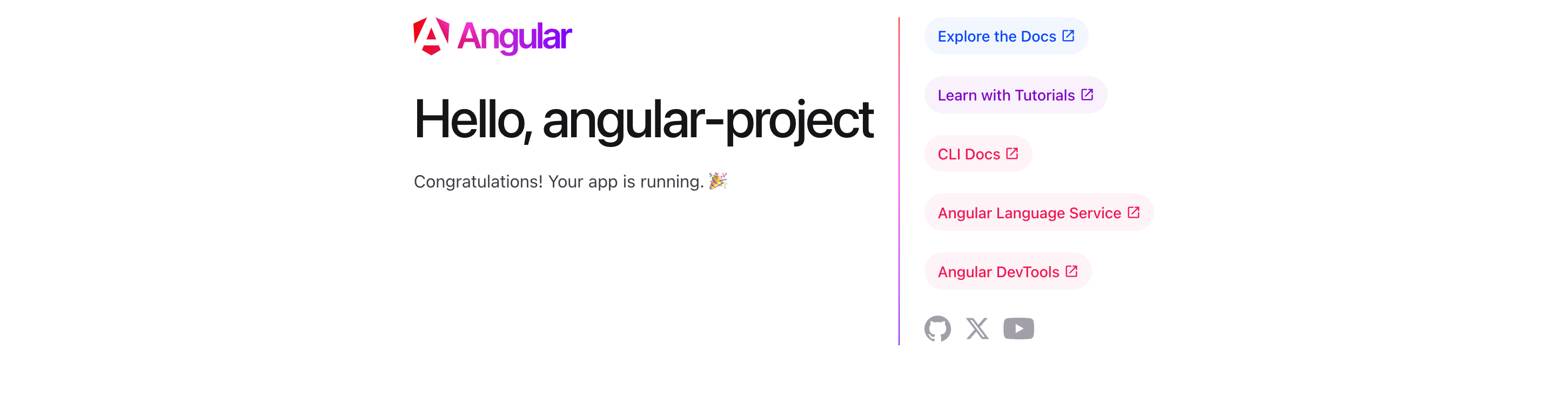 Angular

Hello, angular-project

Congratulations! Your app is running. 🎉

Explore the Docs

Learn with Tutorials

CLI Docs

Angular Language Service

Angular DevTools